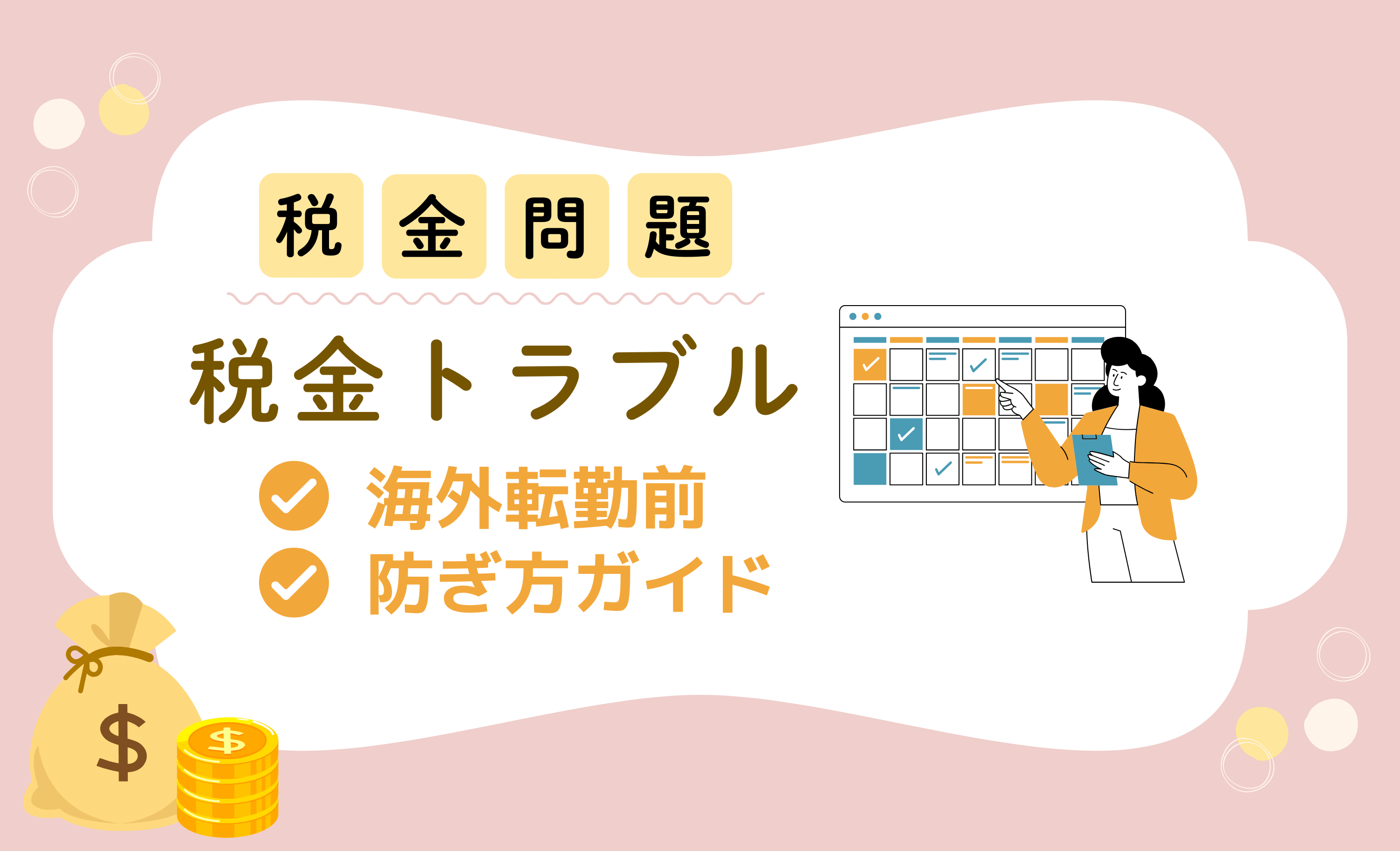 税金問題

税金トラブル

海外転勤前
防ぎ方ガイド

$

$